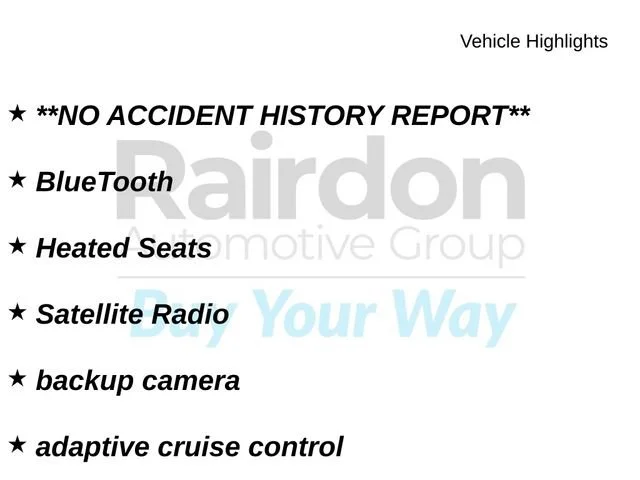 Vehicle Highlights

★ **NO ACCIDENT HISTORY REPORT**

★ BlueTooth

★ Heated Seats

★ Satellite Radio

★ backup camera

★ adaptive cruise control

Rairdon
Automotive Group
Buy Your Way